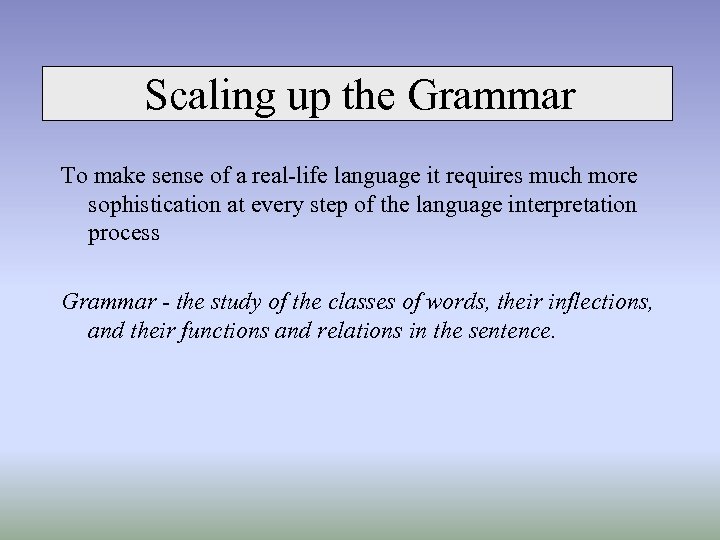 Scaling up the Grammar

To make sense of a real-life language it requires much more sophistication at every step of the language interpretation process

Grammar - the study of the classes of words, their inflections, and their functions and relations in the sentence.